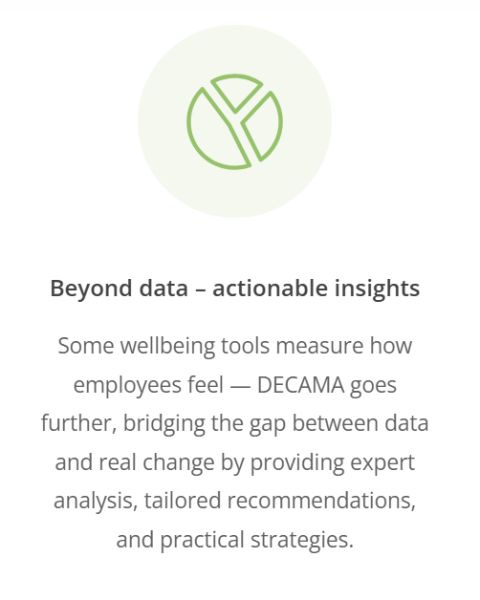 Beyond data – actionable insights

Some wellbeing tools measure how employees feel — DECAMA goes further, bridging the gap between data and real change by providing expert analysis, tailored recommendations, and practical strategies.